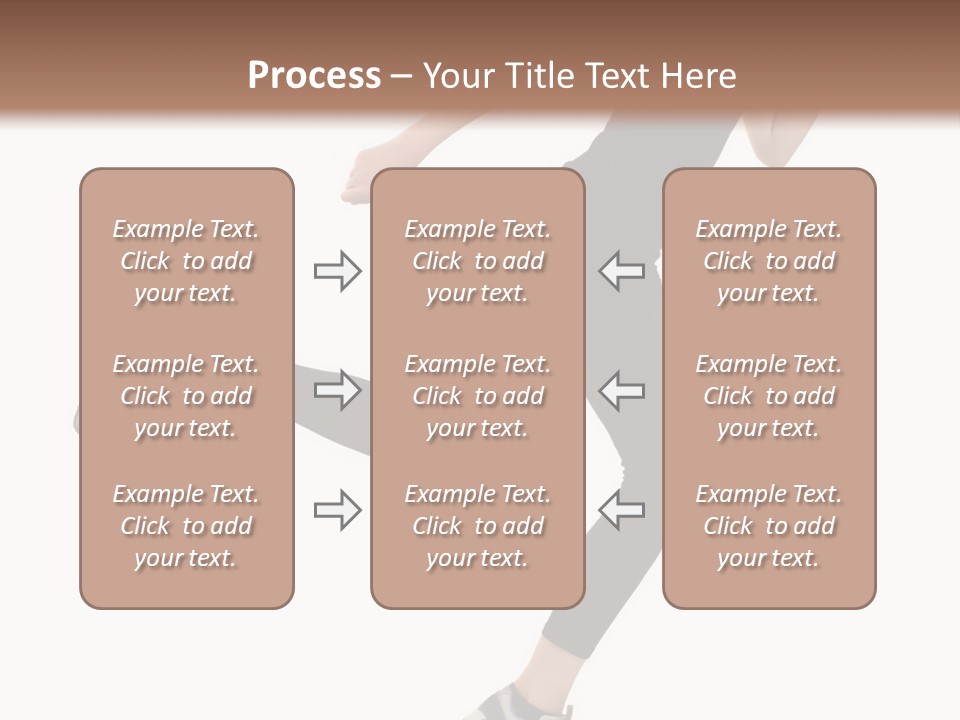 Process – Your Title Text Here

Example Text. Click to add your text.

Example Text. Click to add your text.

Example Text. Click to add your text.

Example Text. Click to add your text.

Example Text. Click to add your text.

Example Text. Click to add your text.

Example Text. Click to add your text.

Example Text. Click to add your text.

Example Text. Click to add your text.